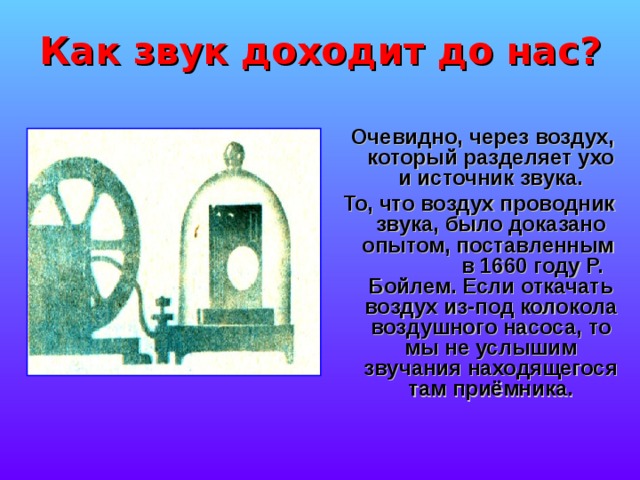 Как звук доходит до нас?

Очевидно, через воздух, который разделяет ухо и источник звука.

То, что воздух проводник звука, было доказано опытом, поставленным в 1660 году Р. Бойлем. Если откачать воздух из-под колокола воздушного насоса, то мы не услышим звучания находящегося там приёмника.